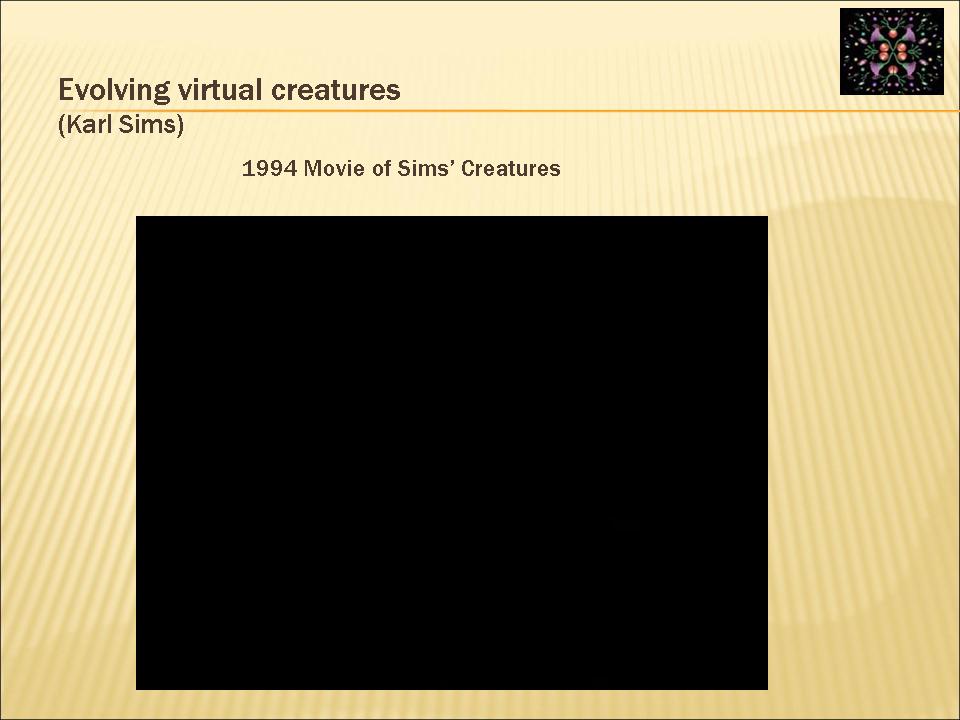 Evolving virtual creatures
(Karl Sims)

1994 Movie of Sims' Creatures